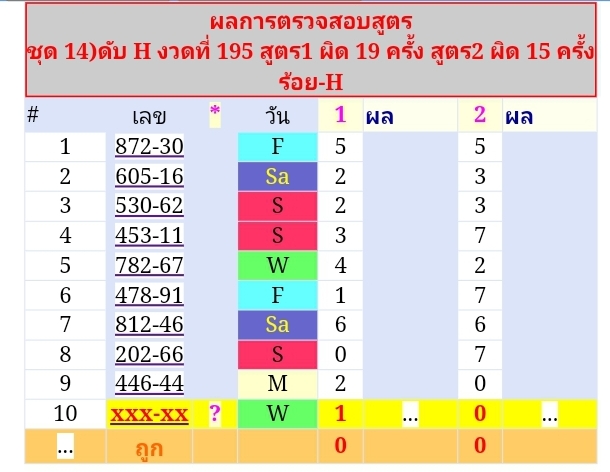 ผลการตรวจสอบสูตร
ชุด 14)ดับ H งวดที่ 195 สูตร1 ผิด 19 ครั้ง สูตร2 ผิด 15 ครั้ง
ร้อย-H

| # | เลข | * | วัน | 1 | ผล | 2 | ผล |
|---|---|---|---|---|---|---|---|
| 1 | 872-30 | | F | 5 | | 5 | |
| 2 | 605-16 | | Sa | 2 | | 3 | |
| 3 | 530-62 | | S | 2 | | 3 | |
| 4 | 453-11 | | S | 3 | | 7 | |
| 5 | 782-67 | | W | 4 | | 2 | |
| 6 | 478-91 | | F | 1 | | 7 | |
| 7 | 812-46 | | Sa | 6 | | 6 | |
| 8 | 202-66 | | S | 0 | | 7 | |
| 9 | 446-44 | | M | 2 | | 0 | |
| 10 | xxx-xx | ? | W | 1 | ... | 0 | ... |
| ... | ถูก | | | 0 | | 0 | |